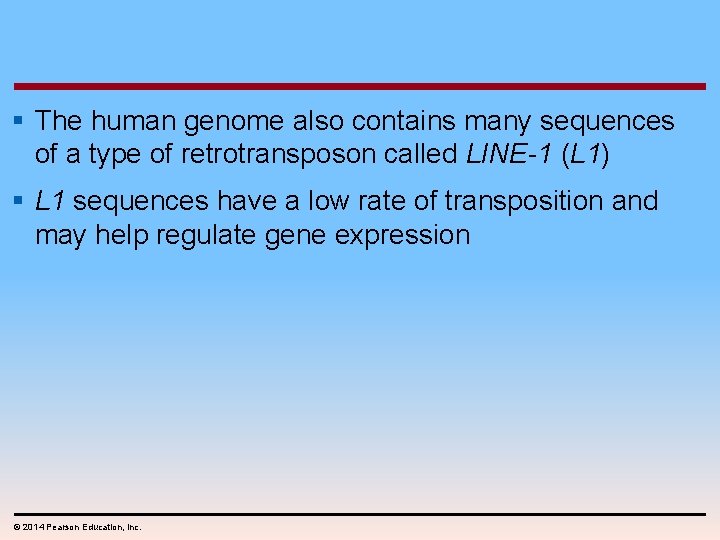 ▪ The human genome also contains many sequences of a type of retrotransposon called LINE-1 (L1)

▪ L1 sequences have a low rate of transposition and may help regulate gene expression

© 2014 Pearson Education, Inc.